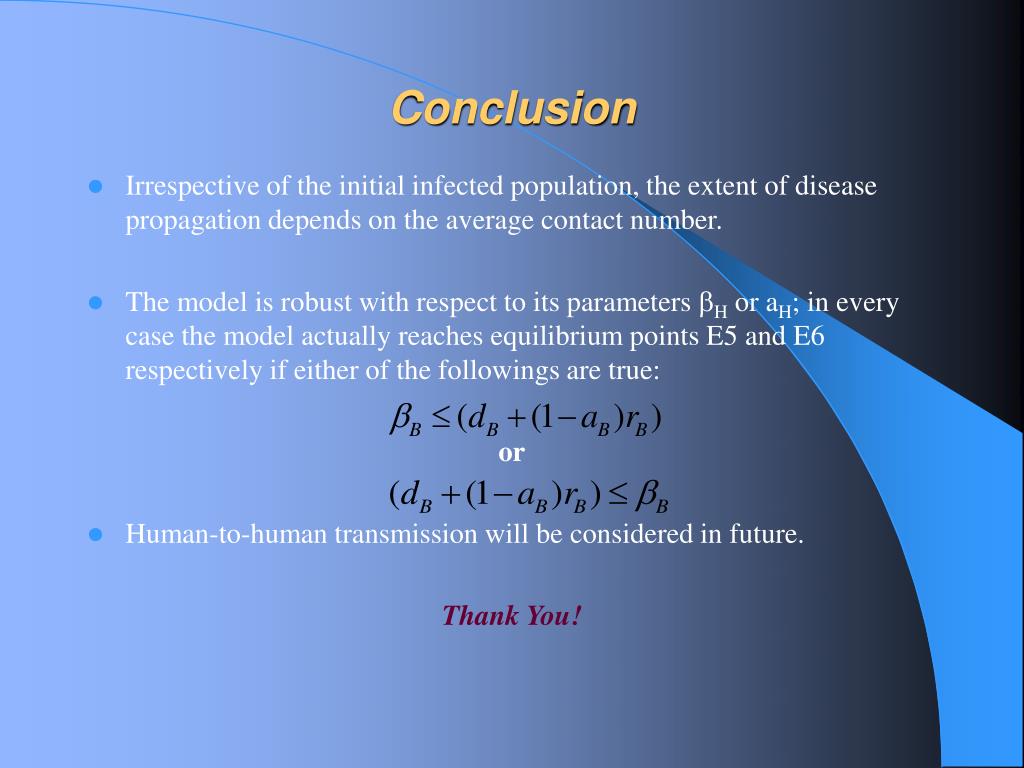 Conclusion

Irrespective of the initial infected population, the extent of disease propagation depends on the average contact number.

The model is robust with respect to its parameters $\beta_H$ or $a_H$; in every case the model actually reaches equilibrium points E5 and E6 respectively if either of the followings are true:

$\beta_B \leq (d_B + (1 - a_B) r_B)$

or

$(d_B + (1 - a_B) r_B) \leq \beta_B$

Human-to-human transmission will be considered in future.

Thank You!